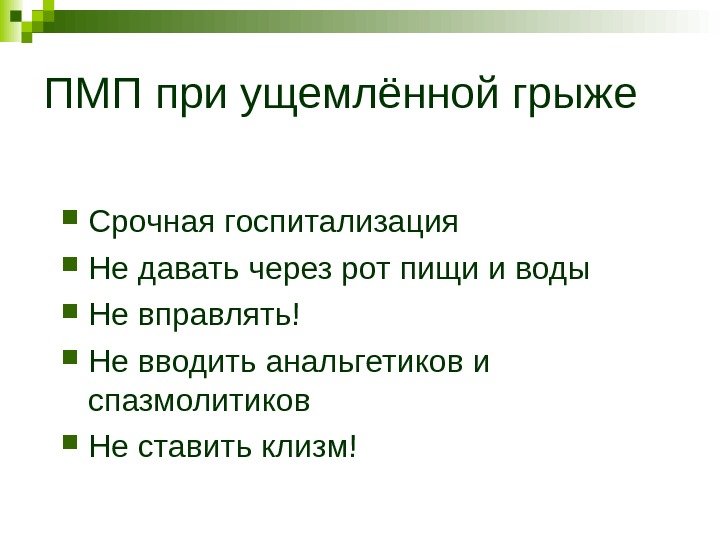 ПМП при ущемлённой грыже

Срочная госпитализация

Не давать через рот пищи и воды

Не вправлять!

Не вводить анальгетиков и спазмолитиков

Не ставить клизм!